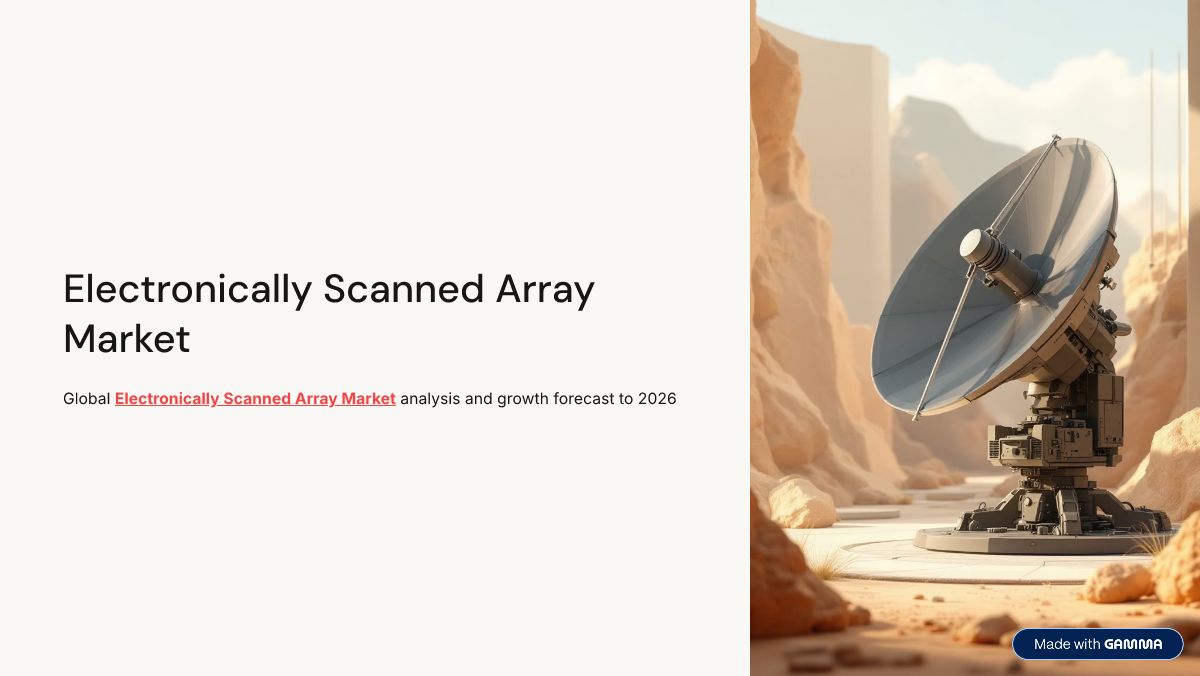 Electronically Scanned Array Market

Global Electronically Scanned Array Market analysis and growth forecast to 2026

Made with GAMMA